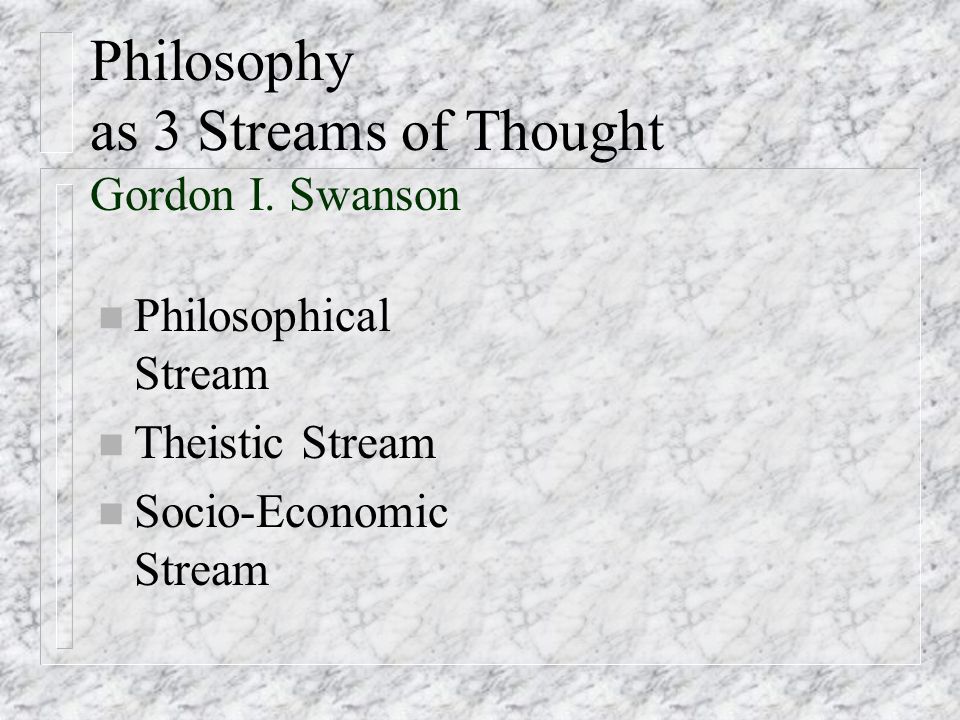 Philosophy
as 3 Streams of Thought

Gordon I. Swanson

- Philosophical Stream
- Theistic Stream
- Socio-Economic Stream